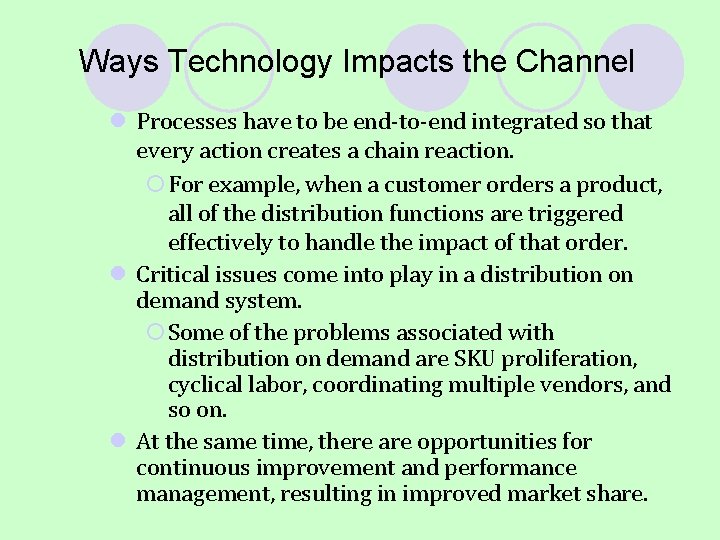 Ways Technology Impacts the Channel

Processes have to be end-to-end integrated so that every action creates a chain reaction.

For example, when a customer orders a product, all of the distribution functions are triggered effectively to handle the impact of that order.

Critical issues come into play in a distribution on demand system.

Some of the problems associated with distribution on demand are SKU proliferation, cyclical labor, coordinating multiple vendors, and so on.

At the same time, there are opportunities for continuous improvement and performance management, resulting in improved market share.